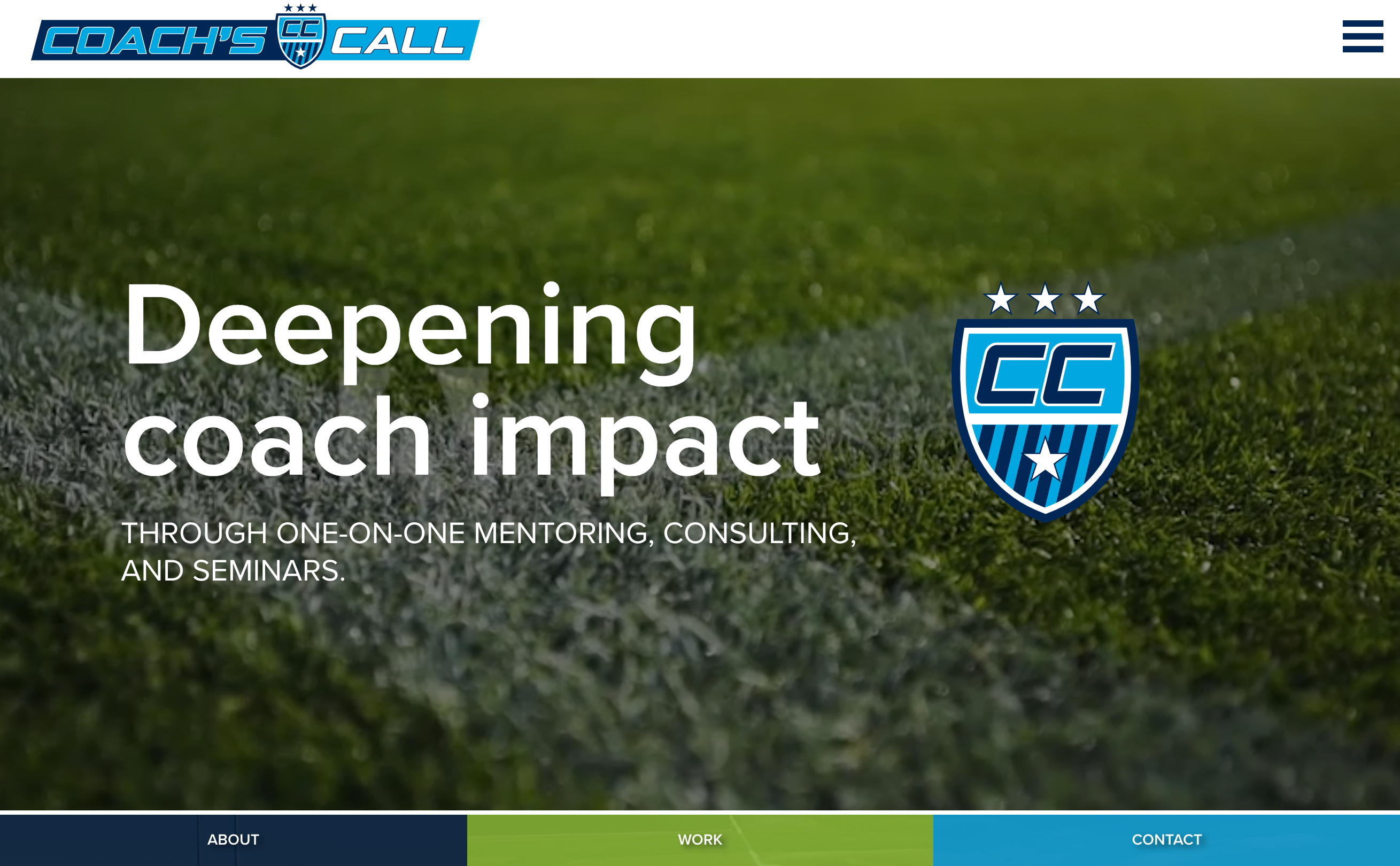 COACH'S CC CALL

Deepening coach impact

THROUGH ONE-ON-ONE MENTORING, CONSULTING, AND SEMINARS.

CC

ABOUT WORK CONTACT